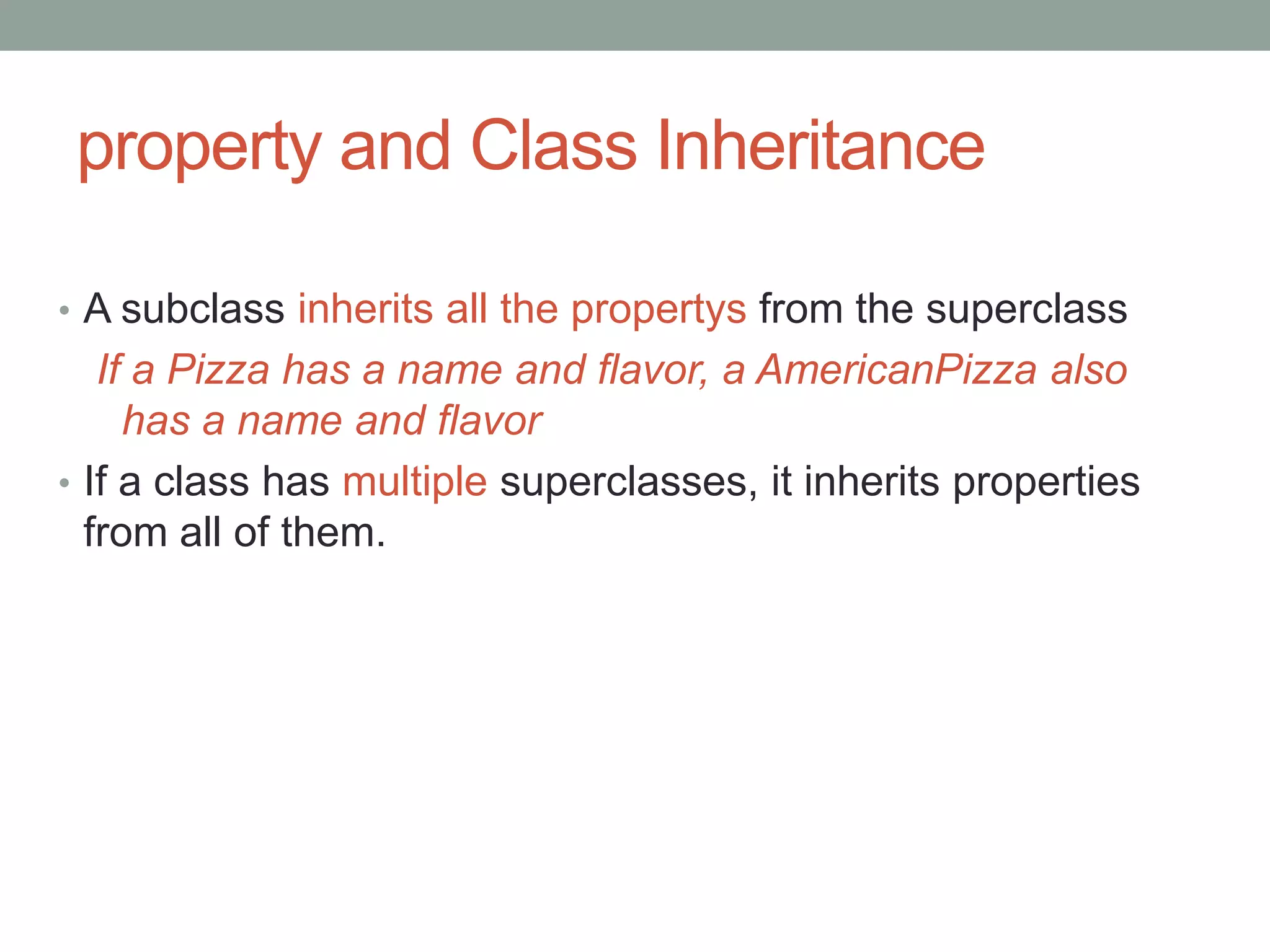 property and Class Inheritance

• A subclass inherits all the propertys from the superclass

If a Pizza has a name and flavor, a AmericanPizza also has a name and flavor

• If a class has multiple superclasses, it inherits properties from all of them.